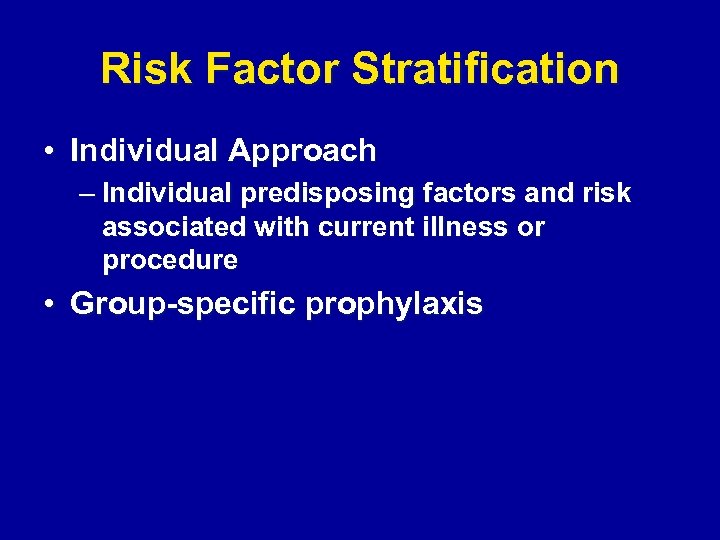 Risk Factor Stratification

• Individual Approach
– Individual predisposing factors and risk associated with current illness or procedure
• Group-specific prophylaxis